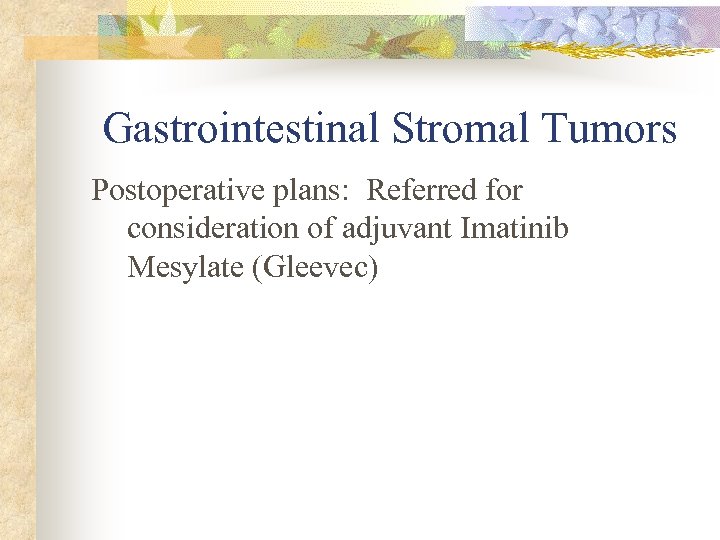 Gastrointestinal Stromal Tumors

Postoperative plans: Referred for consideration of adjuvant Imatinib Mesylate (Gleevec)